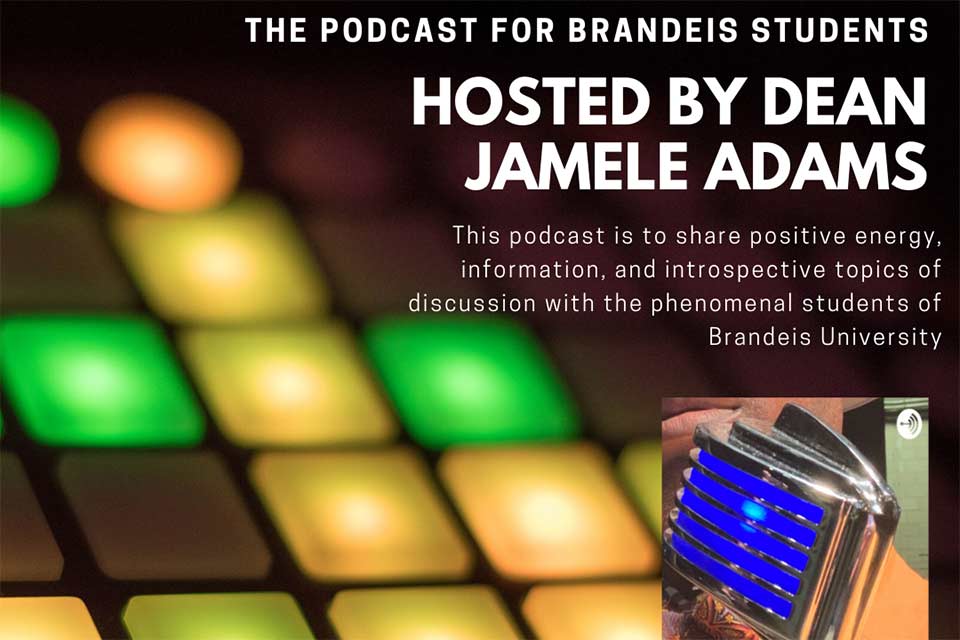 THE PODCAST FOR BRANDEIS STUDENTS

HOSTED BY DEAN JAMELE ADAMS

This podcast is to share positive energy, information, and introspective topics of discussion with the phenomenal students of Brandeis University